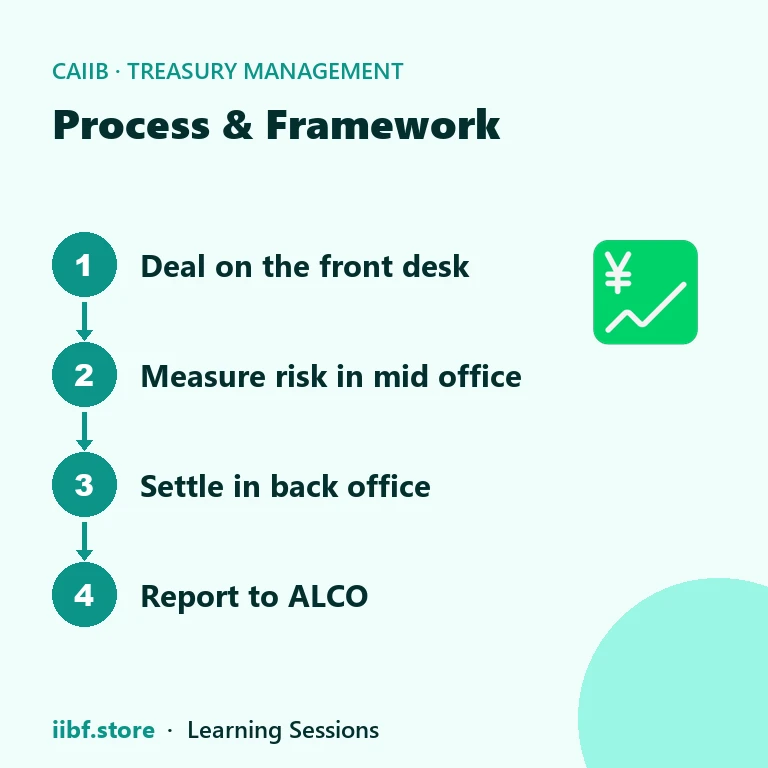 CAIIB · TREASURY MANAGEMENT

Process & Framework

1 Deal on the front desk

2 Measure risk in mid office

3 Settle in back office

4 Report to ALCO

¥

iibf.store · Learning Sessions